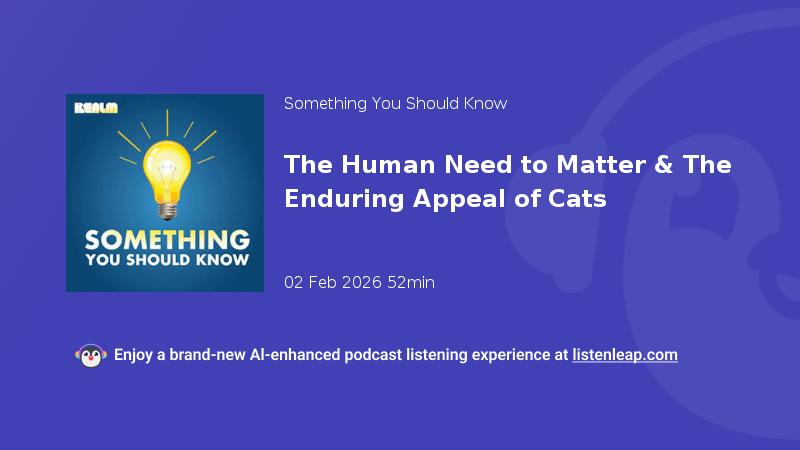 REALM

SOMETHING YOU SHOULD KNOW

Something You Should Know

The Human Need to Matter & The Enduring Appeal of Cats

02 Feb 2026 52min

Enjoy a brand-new AI-enhanced podcast listening experience at listenleap.com